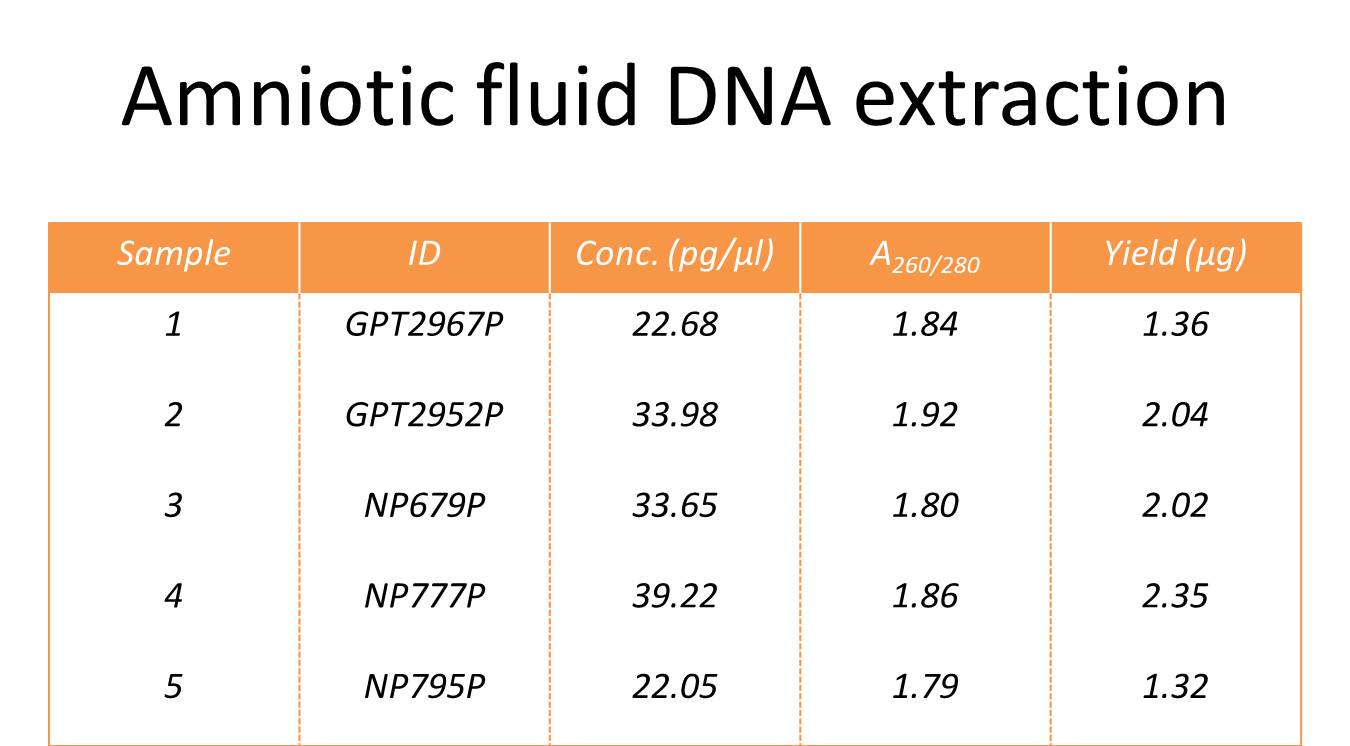 Amniotic fluid DNA extraction

| Sample | ID | Conc. (pg/µl) | $A_{260/280}$ | Yield (µg) |
|---|---|---|---|---|
| 1 | GPT2967P | 22.68 | 1.84 | 1.36 |
| 2 | GPT2952P | 33.98 | 1.92 | 2.04 |
| 3 | NP679P | 33.65 | 1.80 | 2.02 |
| 4 | NP777P | 39.22 | 1.86 | 2.35 |
| 5 | NP795P | 22.05 | 1.79 | 1.32 |